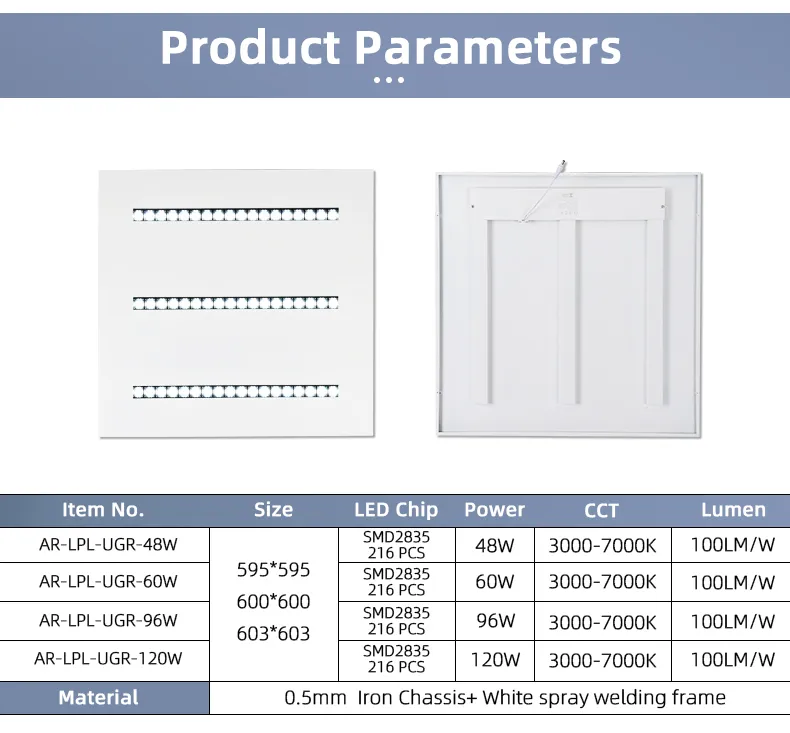 Product Parameters

| Item No. | Size | LED Chip | Power | CCT | Lumen |
|---|---|---|---|---|---|
| AR-LPL-UGR-48W | 595*595 600*600 603*603 | SMD2835 216 PCS | 48W | 3000-7000K | 100LM/W |
| AR-LPL-UGR-60W | | SMD2835 216 PCS | 60W | 3000-7000K | 100LM/W |
| AR-LPL-UGR-96W | | SMD2835 216 PCS | 96W | 3000-7000K | 100LM/W |
| AR-LPL-UGR-120W | | SMD2835 216 PCS | 120W | 3000-7000K | 100LM/W |
| Material | 0.5mm Iron Chassis+ White spray welding frame | | | | |